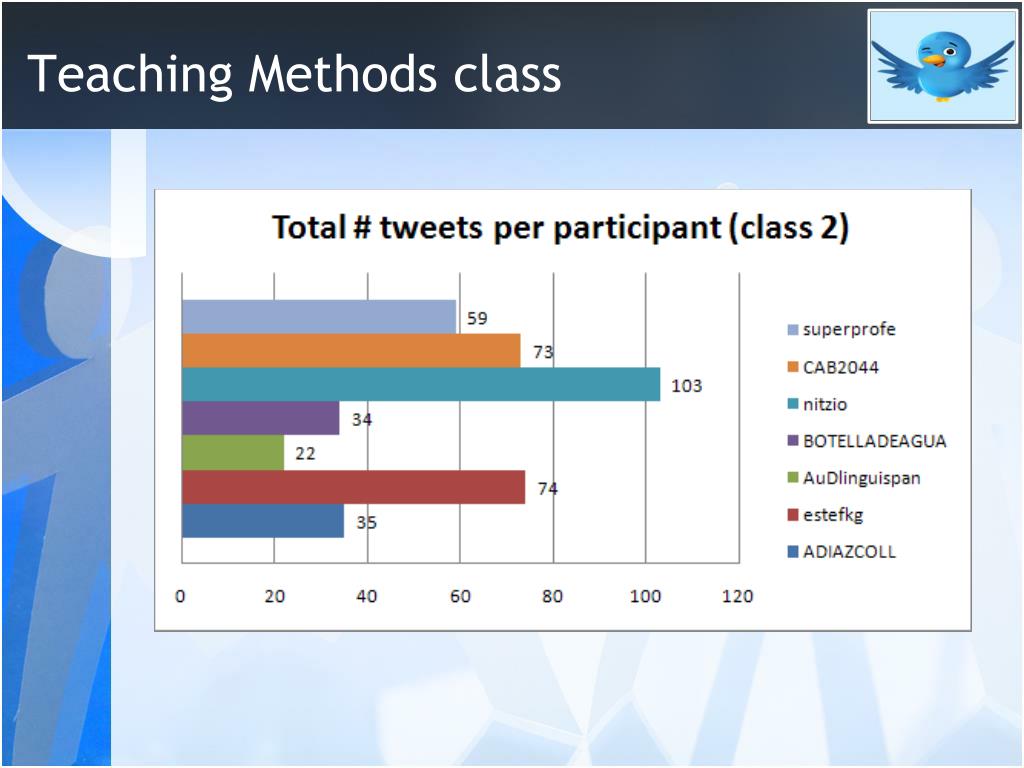 Teaching Methods class

Total # tweets per participant (class 2)

59
73
103
34
22
74
35

0 20 40 60 80 100 120

superprofe
CAB2044
nitzio
BOTELLADEAGUA
AuDlinguispan
estefkg
ADIAZCOLL